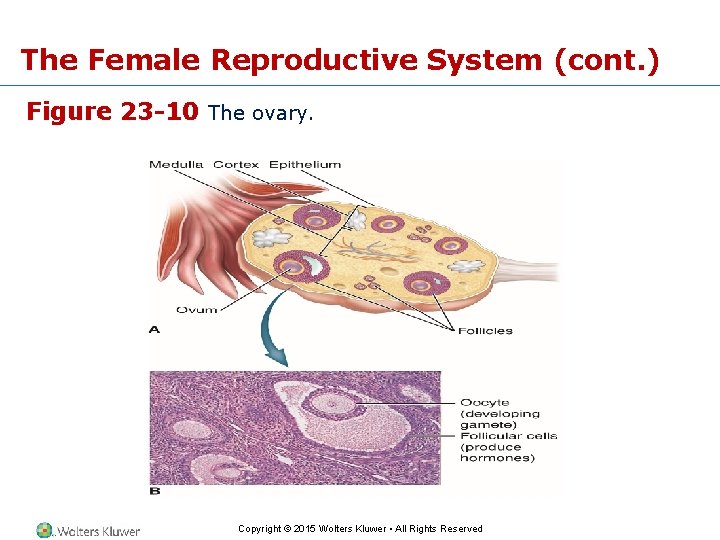 The Female Reproductive System (cont.)

Figure 23-10 The ovary.

Medulla Cortex Epithelium

Ovum

A

Follicles

Oocyte (developing gamete)

Follicular cells (produce hormones)

B

Wolters Kluwer

Copyright © 2015 Wolters Kluwer • All Rights Reserved